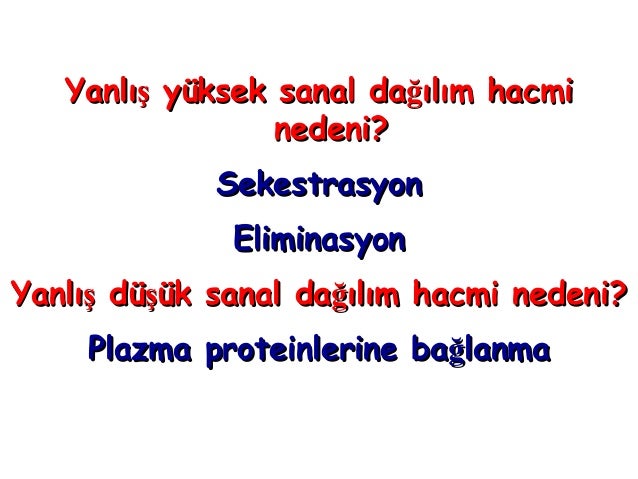 Yanlış yüksek sanal dağılım hacmi nedeni?

Sekestrasyon

Eliminasyon

Yanlış düşük sanal dağılım hacmi nedeni?

Plazma proteinlerine bağlanma